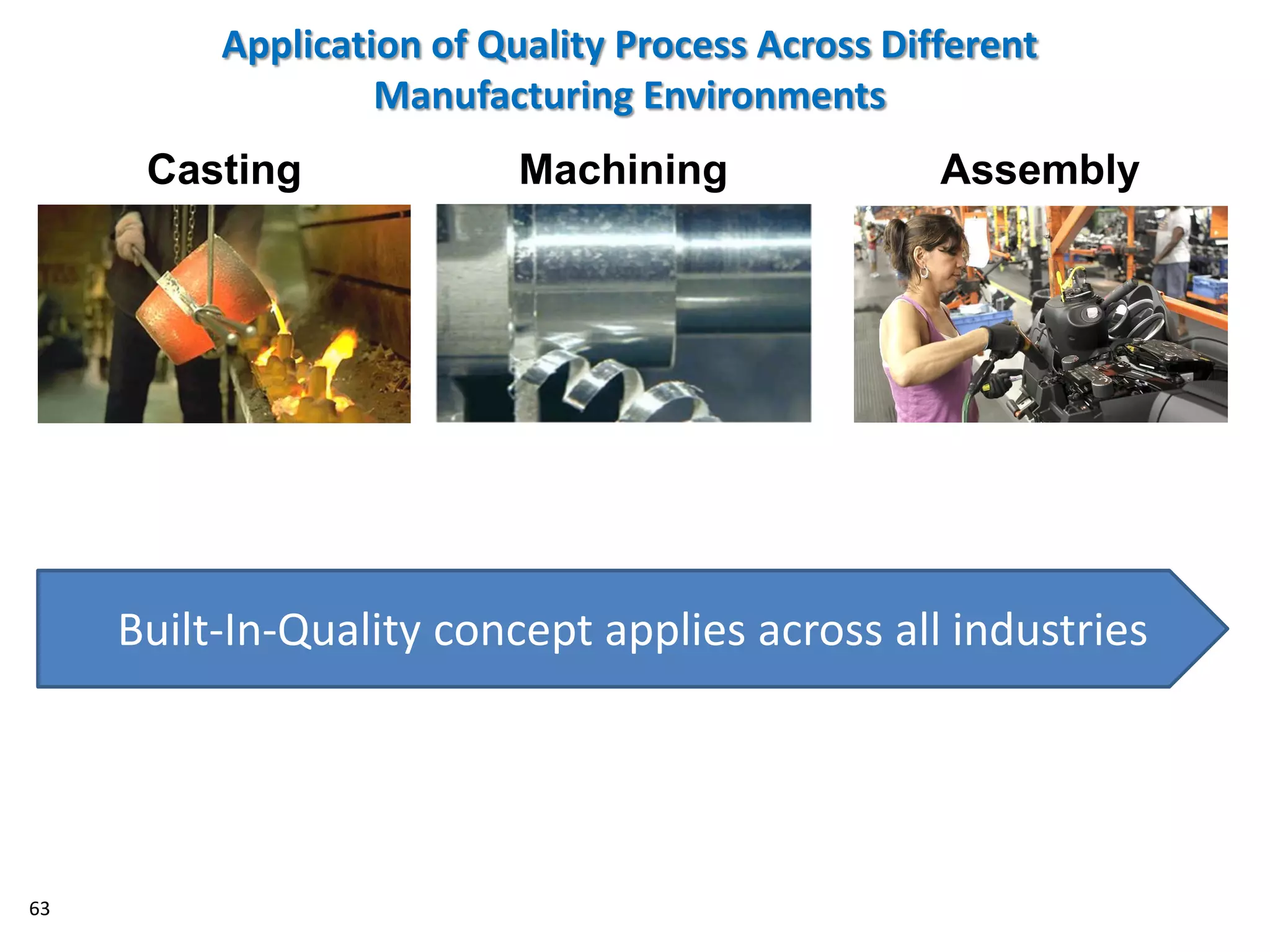 Application of Quality Process Across Different Manufacturing Environments

Casting

Machining

Assembly

Built-In-Quality concept applies across all industries

63